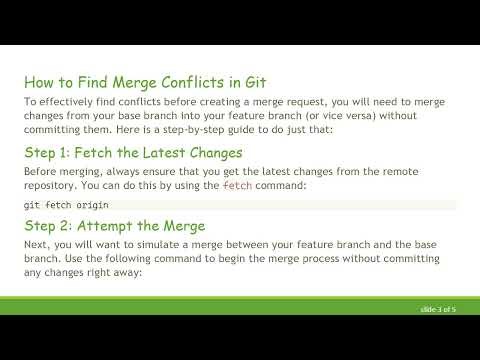 How to Find Merge Conflicts in Git

To effectively find conflicts before creating a merge request, you will need to merge changes from your base branch into your feature branch (or vice versa) without committing them. Here is a step-by-step guide to do just that:

Step 1: Fetch the Latest Changes

Before merging, always ensure that you get the latest changes from the remote repository. You can do this by using the fetch command:

git fetch origin

Step 2: Attempt the Merge

Next, you will want to simulate a merge between your feature branch and the base branch. Use the following command to begin the merge process without committing any changes right away:

slide 3 of 5